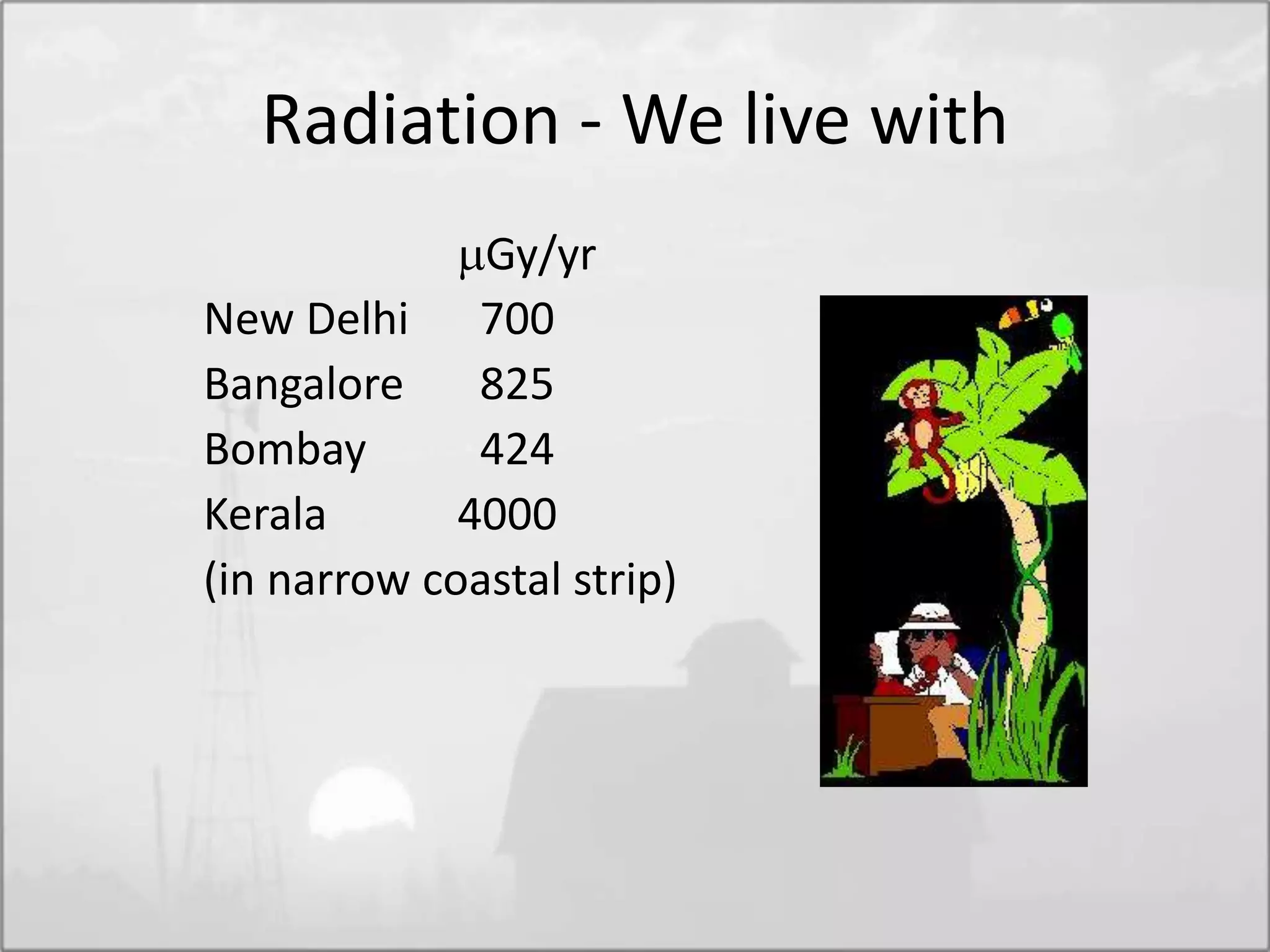 Radiation - We live with

| | μGy/yr |
|---|---|
| New Delhi | 700 |
| Bangalore | 825 |
| Bombay | 424 |
| Kerala | 4000 |

(in narrow coastal strip)